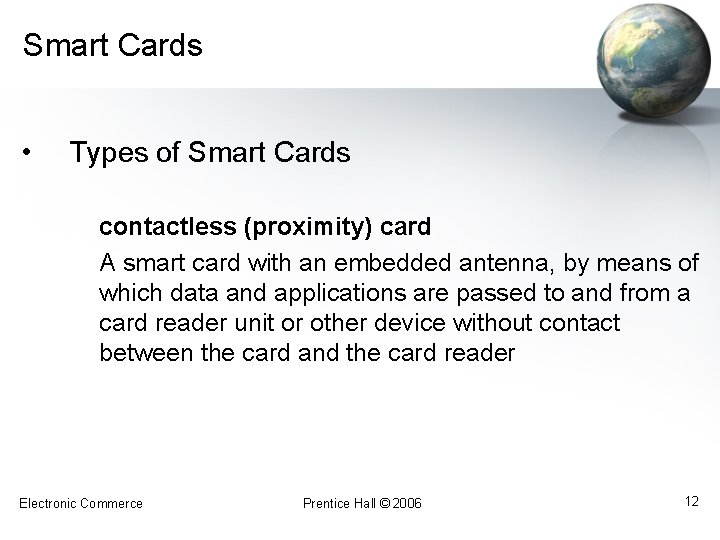 Smart Cards

• Types of Smart Cards

contactless (proximity) card

A smart card with an embedded antenna, by means of which data and applications are passed to and from a card reader unit or other device without contact between the card and the card reader

Electronic Commerce

Prentice Hall © 2006

12